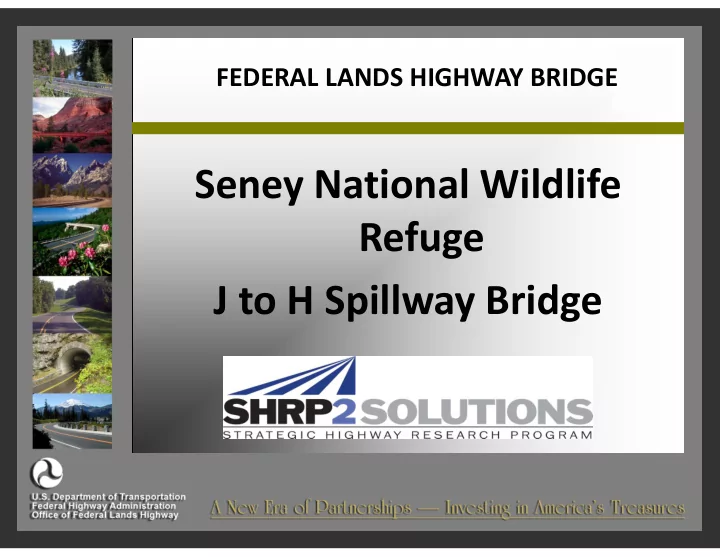 FEDERAL LANDS HIGHWAY BRIDGE

Seney National Wildlife Refuge

J to H Spillway Bridge

SHRP2 SOLUTIONS
STRATEGIC HIGHWAY RESEARCH PROGRAM

U.S. Department of Transportation
Federal Highway Administration
Office of Federal Lands Highway

A New Era of Partnerships — Investing in America's Treasures